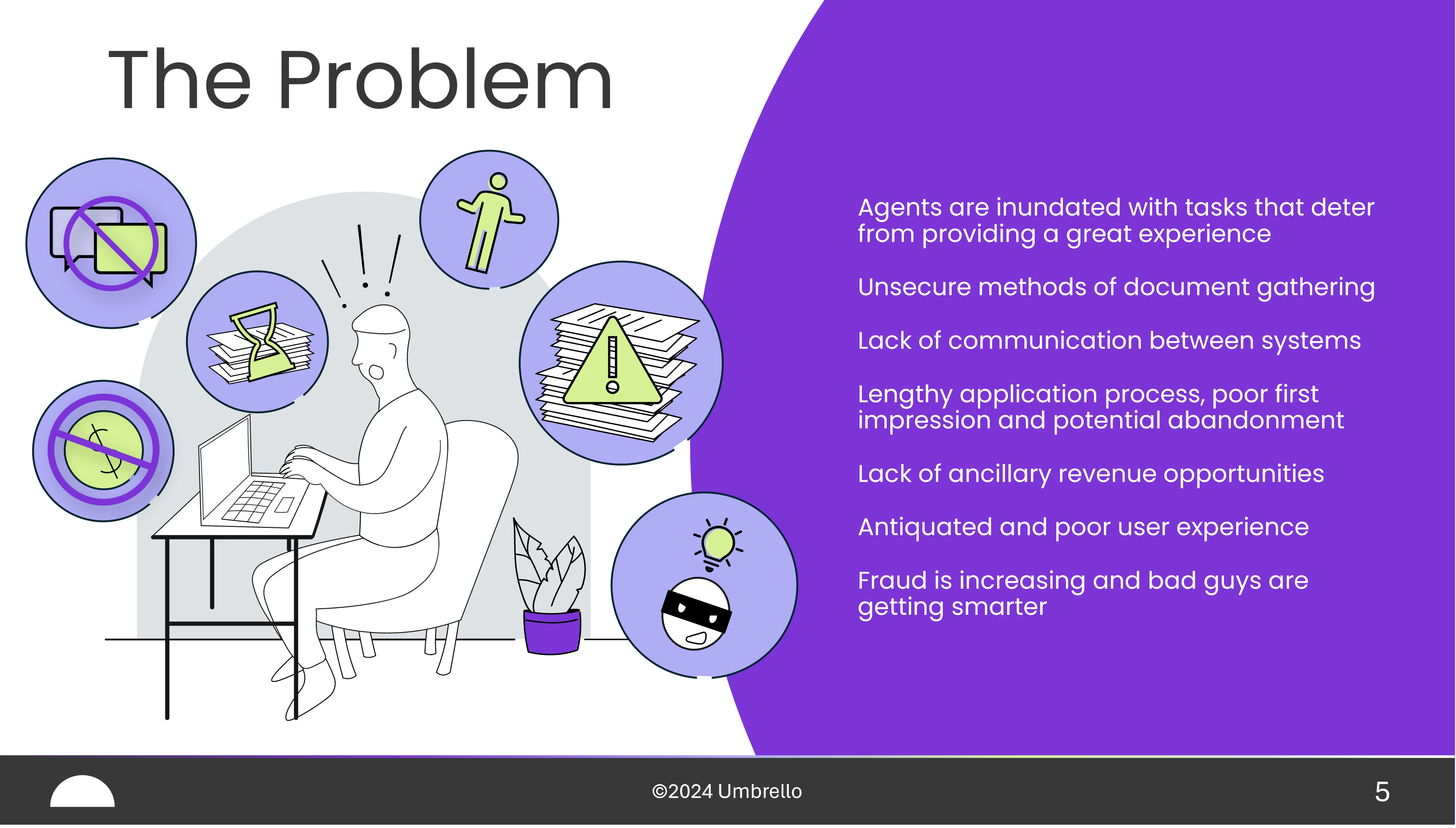 The Problem

Agents are inundated with tasks that deter from providing a great experience

Unsecure methods of document gathering

Lack of communication between systems

Lengthy application process, poor first impression and potential abandonment

Lack of ancillary revenue opportunities

Antiquated and poor user experience

Fraud is increasing and bad guys are getting smarter

©2024 Umbrello

5